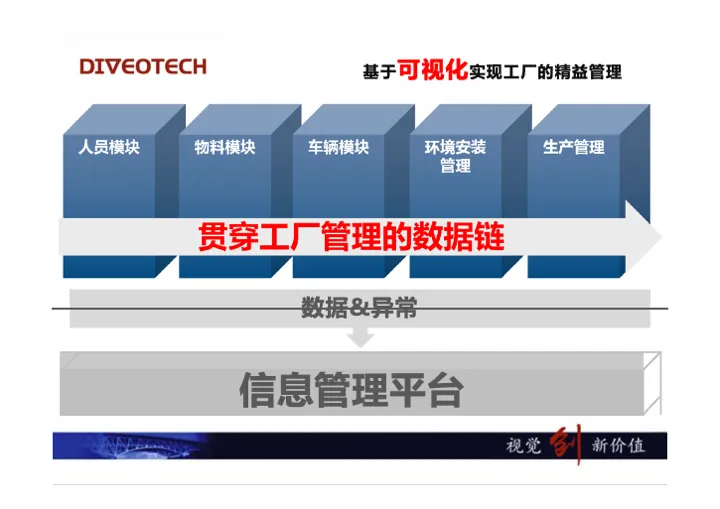 DIVEOTECH

基于可视化实现工厂的精益管理

人员模块

物料模块

车辆模块

环境安装管理

生产管理

贯穿工厂管理的数据链

数据&异常

信息管理平台

视觉创新价值